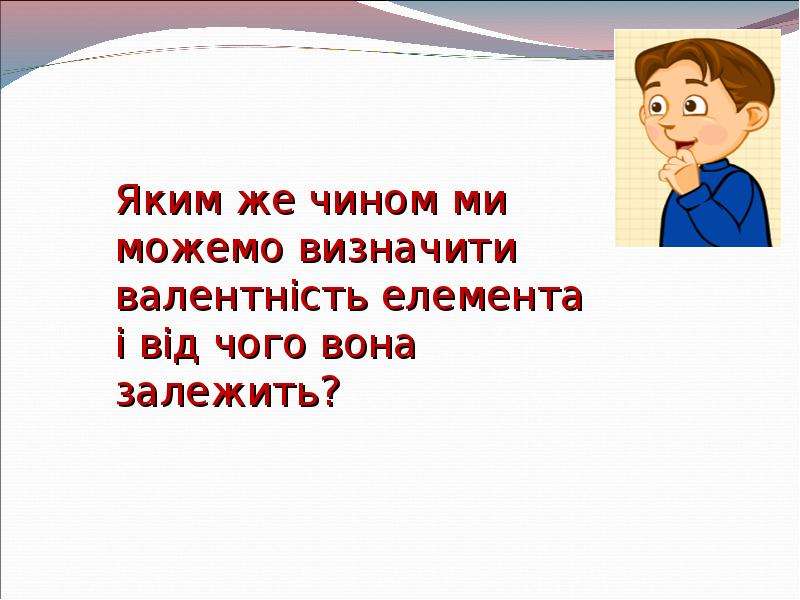 Яким же чином ми можемо визначити валентність елемента і від чого вона залежить?